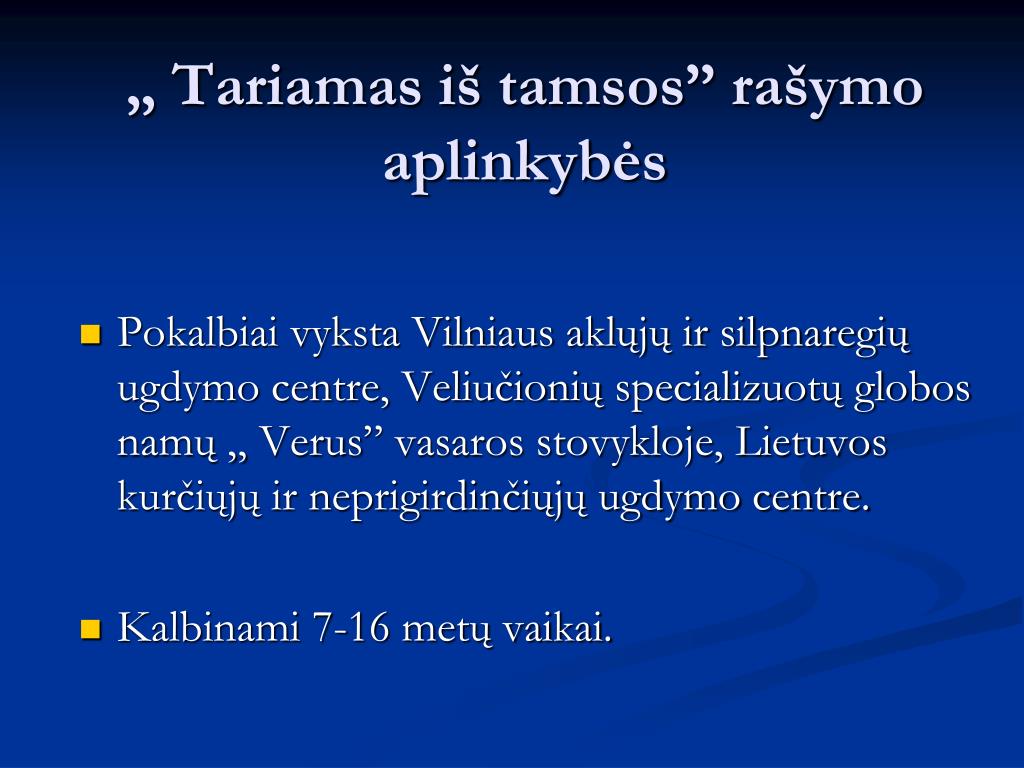 „ Tariamas iš tamsos” rašymo aplinkybės

Pokalbiai vyksta Vilniaus aklųjų ir silpnaregių ugdymo centre, Veliučionių specializuotų globos namų „ Verus” vasaros stovykloje, Lietuvos kurčiųjų ir neprigirdinčiųjų ugdymo centre.

Kalbinami 7-16 metų vaikai.